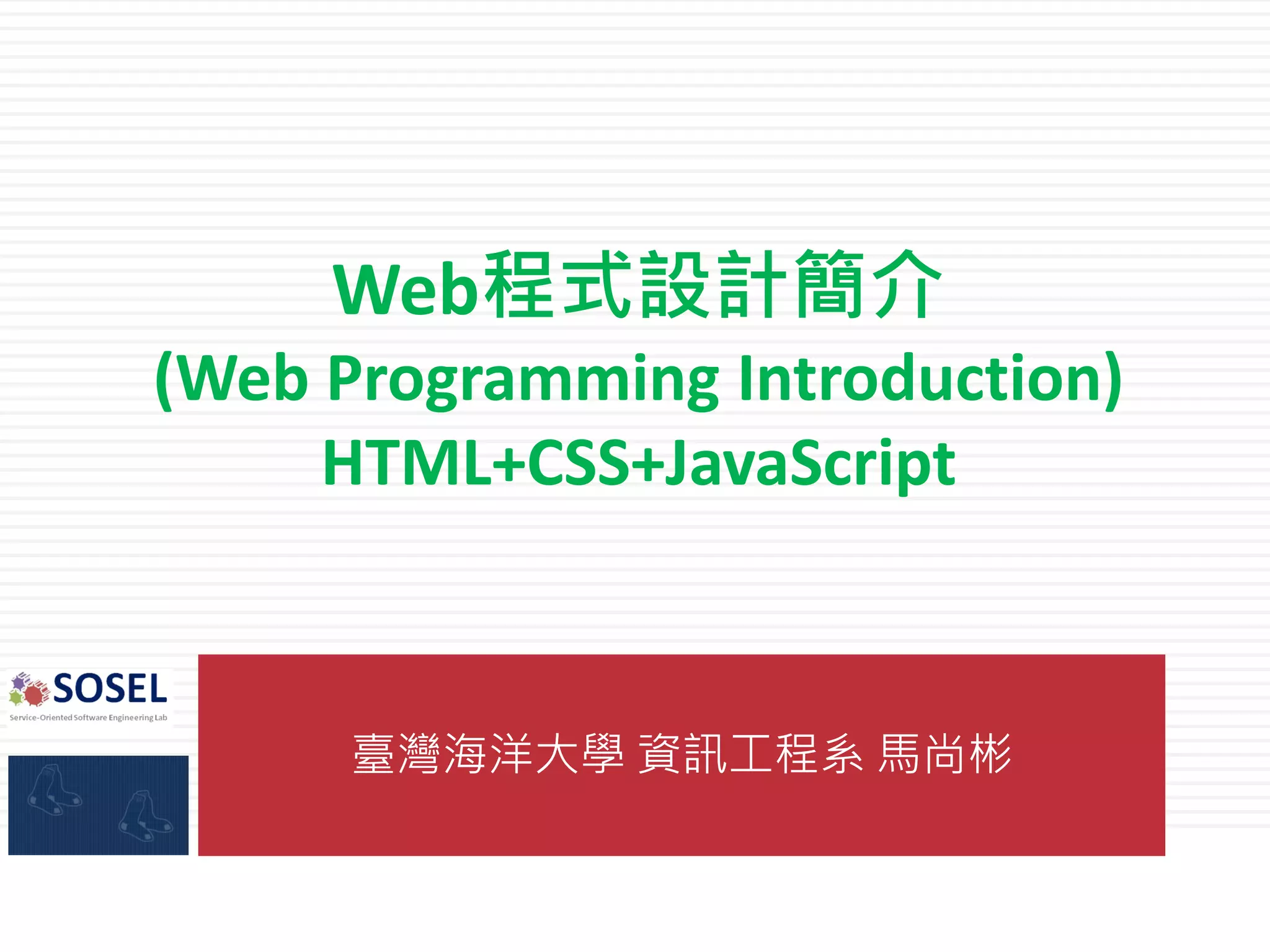 Web程式設計簡介
(Web Programming Introduction)
HTML+CSS+JavaScript

SOSEL
Service-Oriented Software Engineering Lab

臺灣海洋大學 資訊工程系 馬尚彬